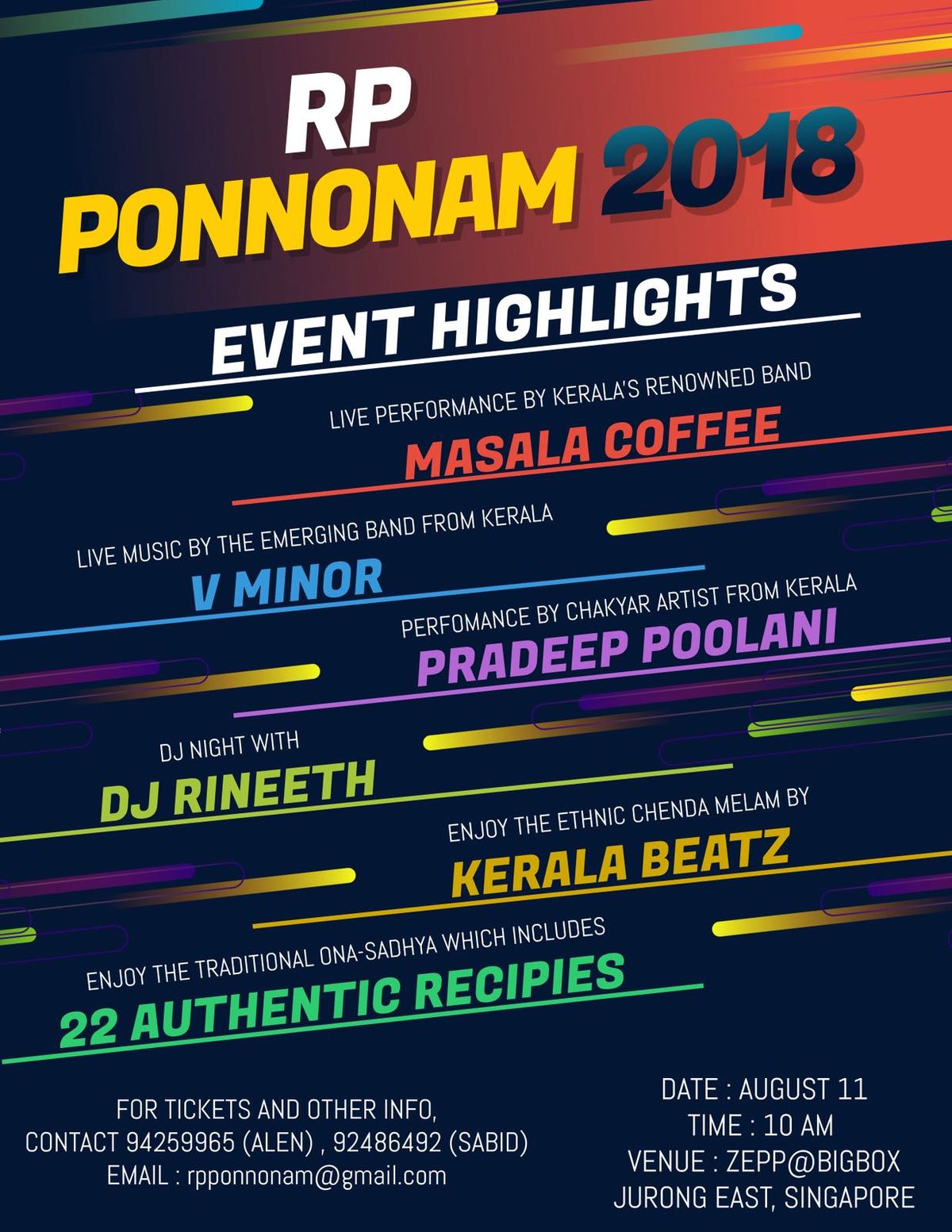 RP
PONNONAM 2018

EVENT HIGHLIGHTS

LIVE PERFORMANCE BY KERALA'S RENOWNED BAND
MASALA COFFEE

LIVE MUSIC BY THE EMERGING BAND FROM KERALA
V MINOR

PERFOMANCE BY CHAKYAR ARTIST FROM KERALA
PRADEEP POOLANI

DJ NIGHT WITH
DJ RINEETH

ENJOY THE ETHNIC CHENDA MELAM BY
KERALA BEATZ

ENJOY THE TRADITIONAL ONA-SADHYA WHICH INCLUDES
22 AUTHENTIC RECIPIES

FOR TICKETS AND OTHER INFO,
CONTACT 94259965 (ALEN) , 92486492 (SABID)
EMAIL : rpponnonam@gmail.com

DATE : AUGUST 11
TIME : 10 AM
VENUE : ZEPP@BIGBOX
JURONG EAST, SINGAPORE